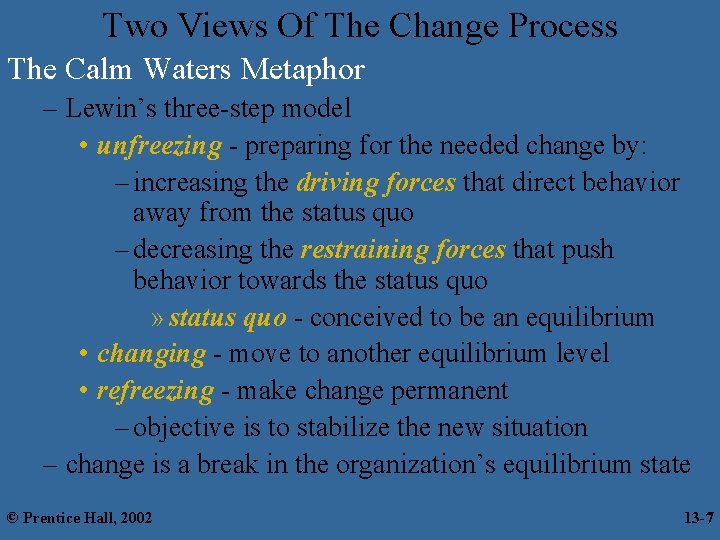 Two Views Of The Change Process

The Calm Waters Metaphor

– Lewin's three-step model

• unfreezing - preparing for the needed change by:

– increasing the driving forces that direct behavior away from the status quo

– decreasing the restraining forces that push behavior towards the status quo

» status quo - conceived to be an equilibrium

• changing - move to another equilibrium level

• refreezing - make change permanent

– objective is to stabilize the new situation

– change is a break in the organization's equilibrium state

© Prentice Hall, 2002

13-7